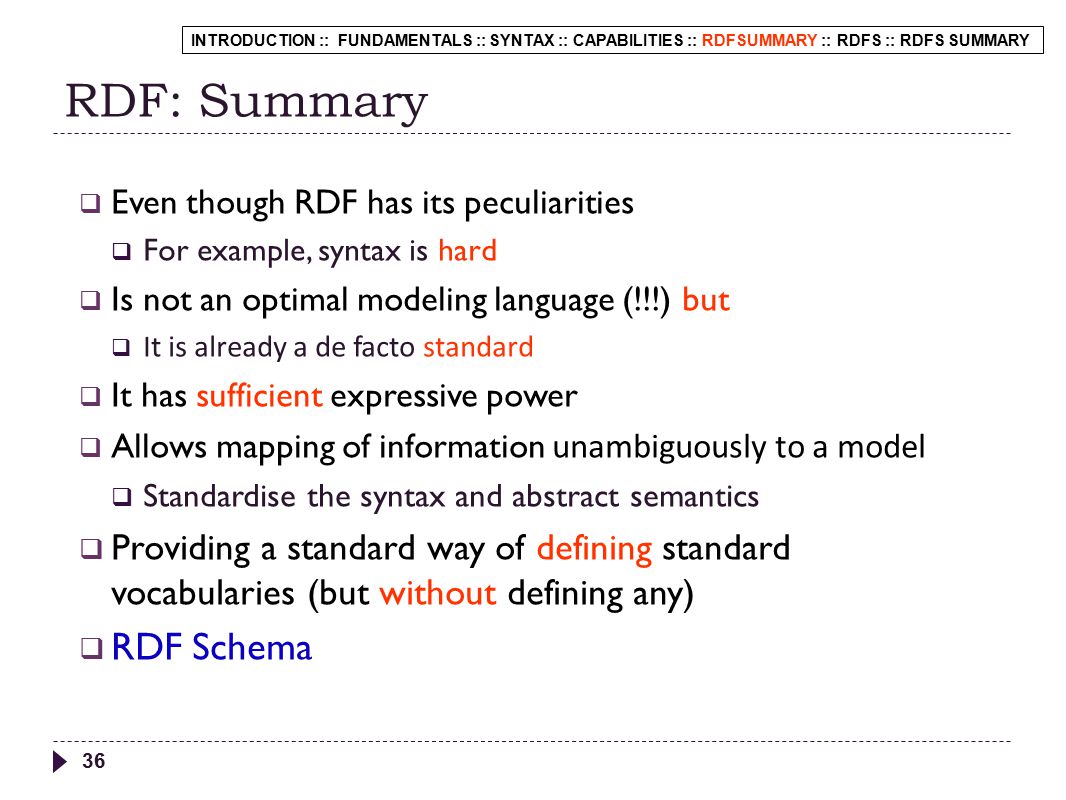 INTRODUCTION :: FUNDAMENTALS :: SYNTAX :: CAPABILITIES :: RDFSUMMARY :: RDFS :: RDFS SUMMARY

RDF: Summary

❑ Even though RDF has its peculiarities

❑ For example, syntax is hard

❑ Is not an optimal modeling language (!!!) but

❑ It is already a de facto standard

❑ It has sufficient expressive power

❑ Allows mapping of information unambiguously to a model

❑ Standardise the syntax and abstract semantics

❑ Providing a standard way of defining standard vocabularies (but without defining any)

❑ RDF Schema

36